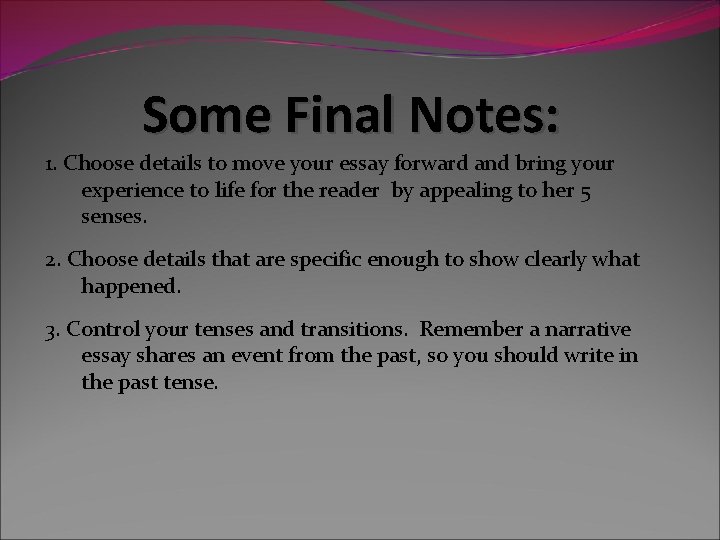 Some Final Notes:

1. Choose details to move your essay forward and bring your experience to life for the reader by appealing to her 5 senses.

2. Choose details that are specific enough to show clearly what happened.

3. Control your tenses and transitions. Remember a narrative essay shares an event from the past, so you should write in the past tense.